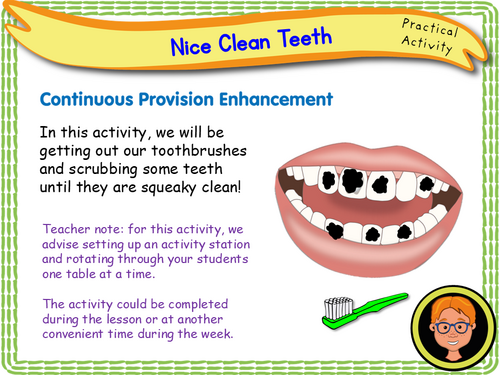 Nice Clean Teeth

Practical Activity

Continuous Provision Enhancement

In this activity, we will be getting out our toothbrushes and scrubbing some teeth until they are squeaky clean!

Teacher note: for this activity, we advise setting up an activity station and rotating through your students one table at a time.

The activity could be completed during the lesson or at another convenient time during the week.